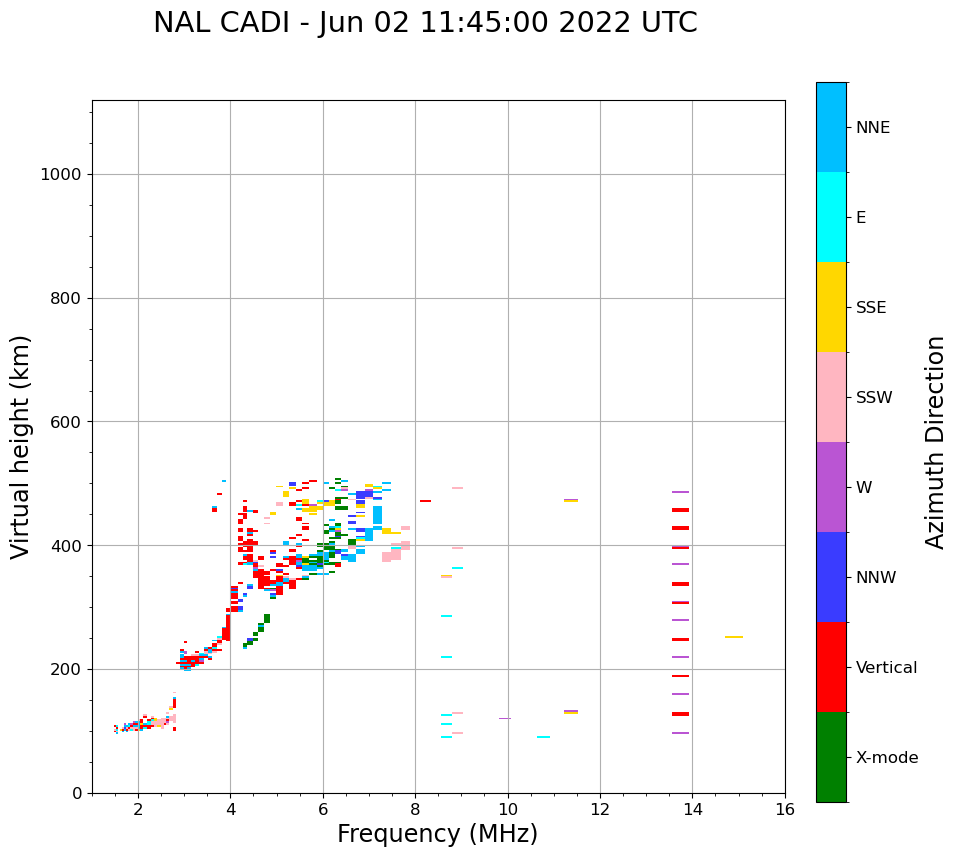 NAL CADI - Jun 02 11:45:00 2022 UTC

Virtual height (km)

1000
800
600
400
200
0

2
4
6
8
10
12
14
16

Frequency (MHz)

NNE
E
SSE
SSW
W
NNW
Vertical
X-mode

Azimuth Direction